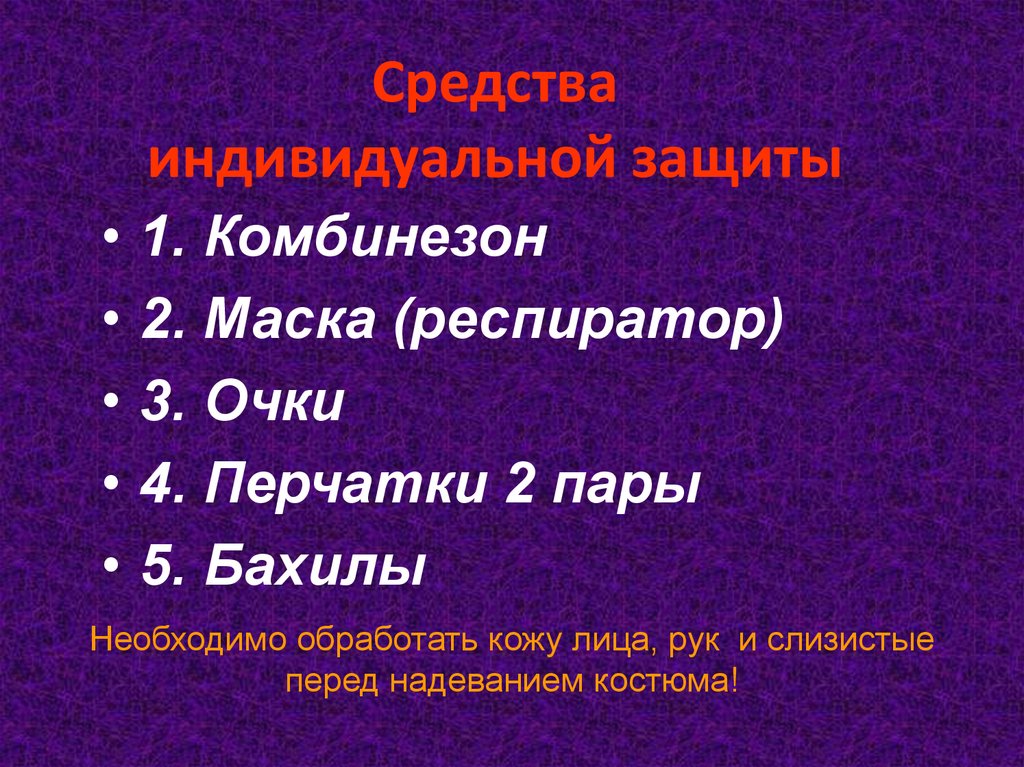 Средства индивидуальной защиты

• 1. Комбинезон
• 2. Маска (респиратор)
• 3. Очки
• 4. Перчатки 2 пары
• 5. Бахилы

Необходимо обработать кожу лица, рук и слизистые перед надеванием костюма!